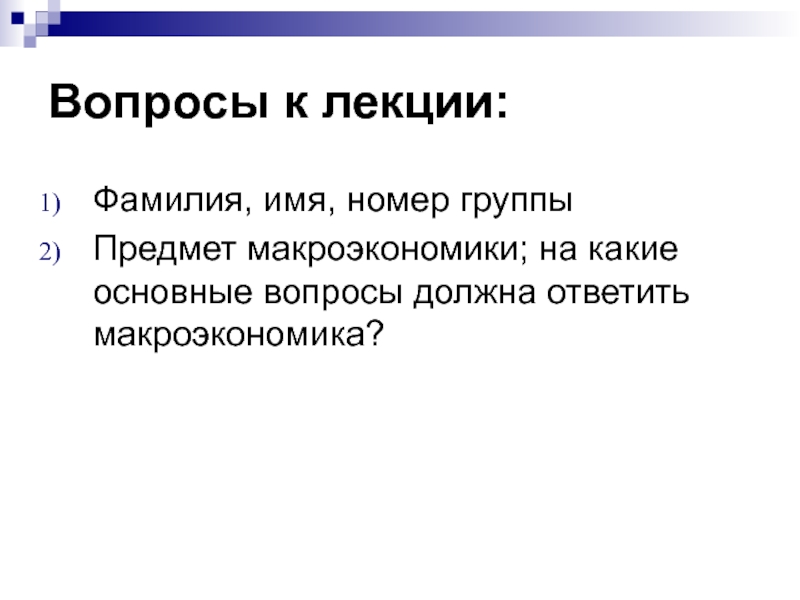 Вопросы к лекции:

1) Фамилия, имя, номер группы
2) Предмет макроэкономики; на какие основные вопросы должна ответить макроэкономика?